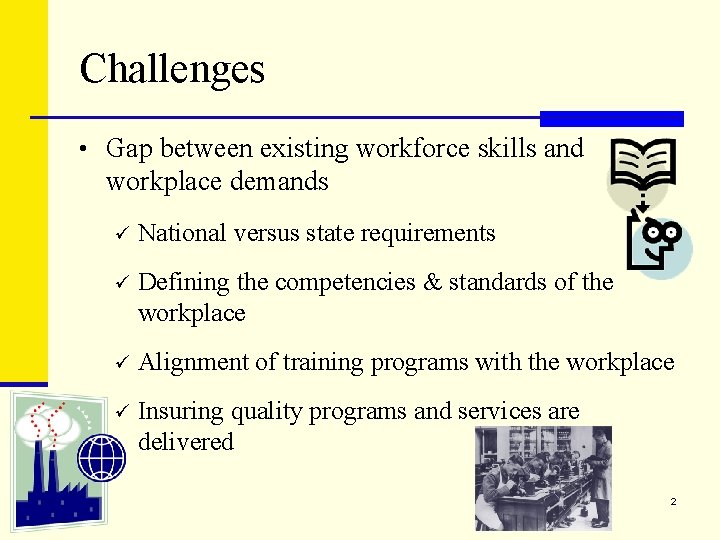 Challenges

• Gap between existing workforce skills and workplace demands

✓ National versus state requirements

✓ Defining the competencies & standards of the workplace

✓ Alignment of training programs with the workplace

✓ Insuring quality programs and services are delivered

2